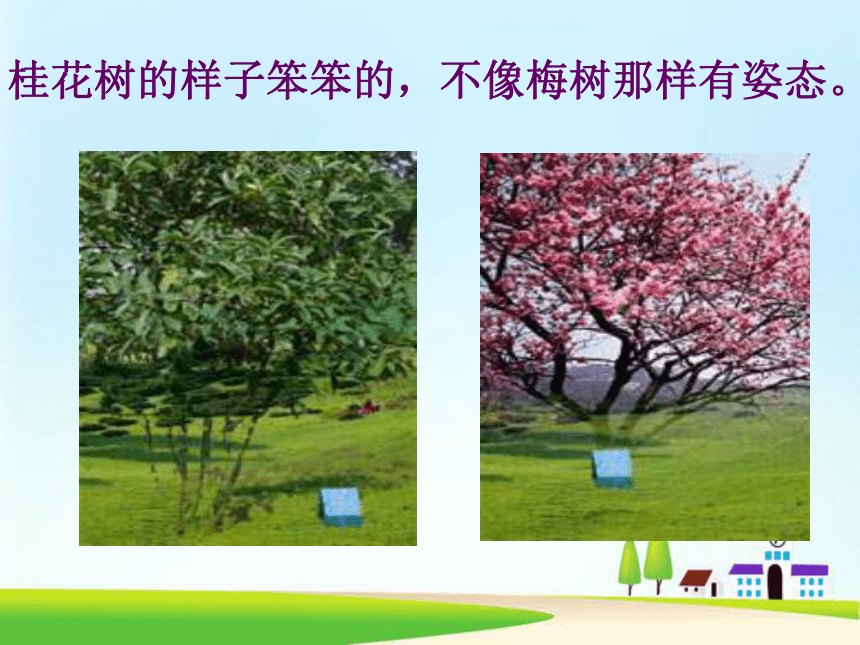 桂花树的样子笨笨的，不像梅树那样有姿态。